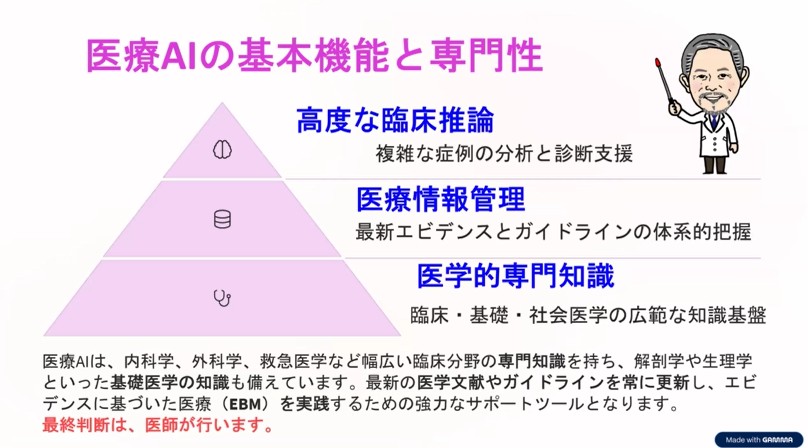 医療AIの基本機能と専門性

高度な臨床推論

複雑な症例の分析と診断支援

医療情報管理

最新エビデンスとガイドラインの体系的把握

医学的専門知識

臨床・基礎・社会医学の広範な知識基盤

医療AIは、内科学、外科学、救急医学など幅広い臨床分野の専門知識を持ち、解剖学や生理学といった基礎医学の知識も備えています。最新の医学文献やガイドラインを常に更新し、エビデンスに基づいた医療（EBM）を実践するための強力なサポートツールとなります。
最終判断は、医師が行います。

Made with GAMMA